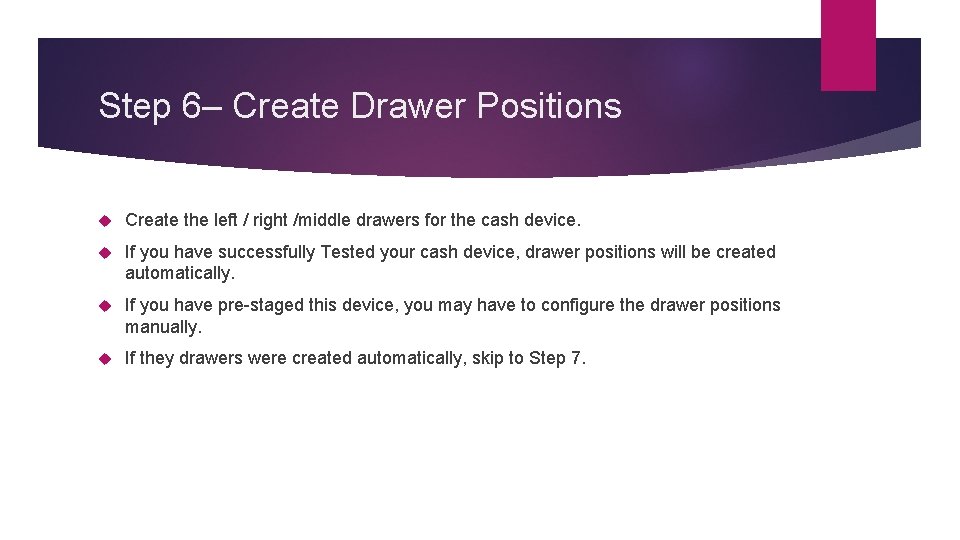 Step 6– Create Drawer Positions

Create the left / right /middle drawers for the cash device.

If you have successfully Tested your cash device, drawer positions will be created automatically.

If you have pre-staged this device, you may have to configure the drawer positions manually.

If they drawers were created automatically, skip to Step 7.